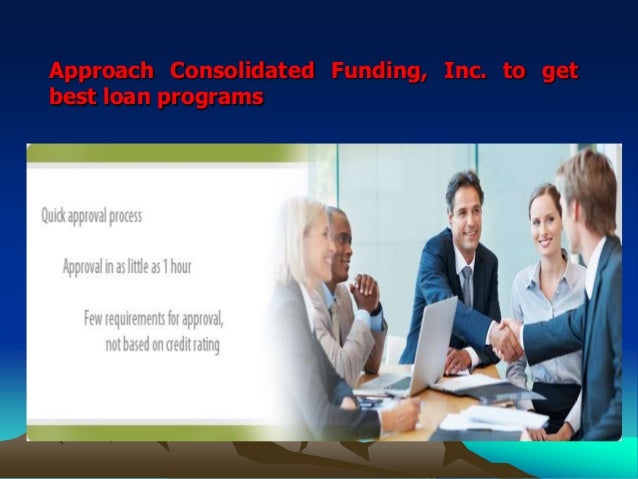 Approach Consolidated Funding, Inc. to get best loan programs

Quick approval process

Approval in as little as 1 hour

Few requirements for approval, not based on credit rating